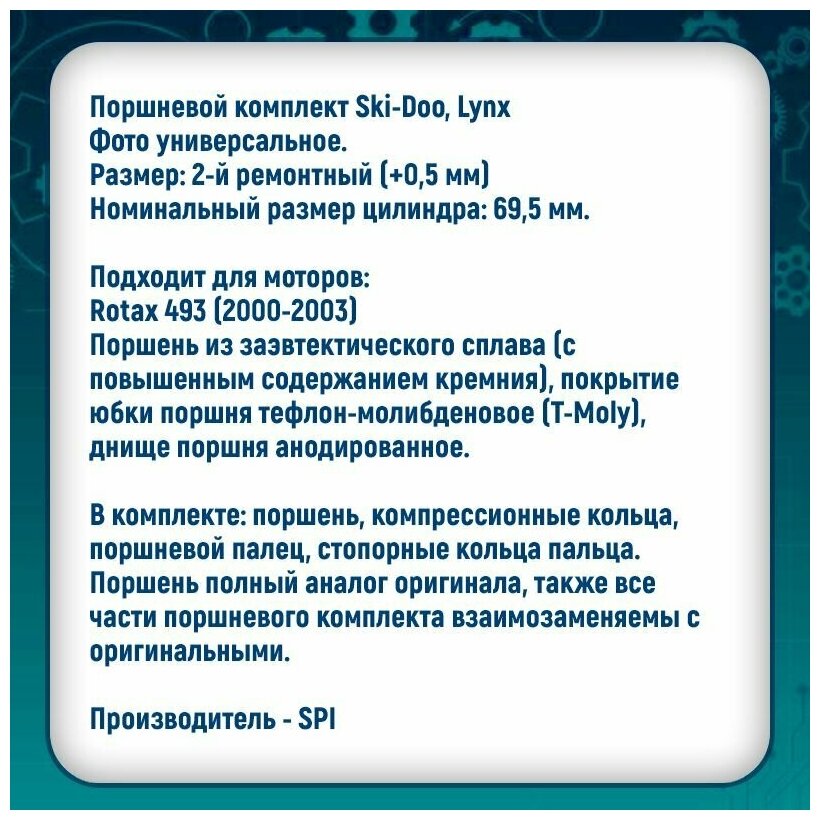 Поршневой комплект Ski-Doo, Lynx
Фото универсальное.
Размер: 2-й ремонтный (+0,5 мм)
Номинальный размер цилиндра: 69,5 мм.

Подходит для моторов:
Rotax 493 (2000-2003)
Поршень из заэвтектического сплава (с повышенным содержанием кремния), покрытие юбки поршня тефлон-молибденовое (T-Moly), днище поршня анодированное.

В комплекте: поршень, компрессионные кольца, поршневой палец, стопорные кольца пальца.
Поршень полный аналог оригинала, также все части поршневого комплекта взаимозаменяемы с оригинальными.

Производитель - SPI